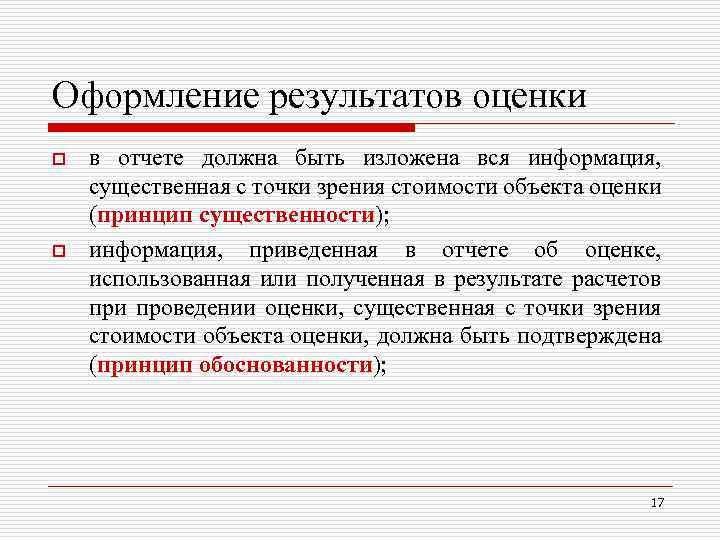 Оформление результатов оценки

в отчете должна быть изложена вся информация, существенная с точки зрения стоимости объекта оценки (принцип существенности);

информация, приведенная в отчете об оценке, использованная или полученная в результате расчетов при проведении оценки, существенная с точки зрения стоимости объекта оценки, должна быть подтверждена (принцип обоснованности);

17